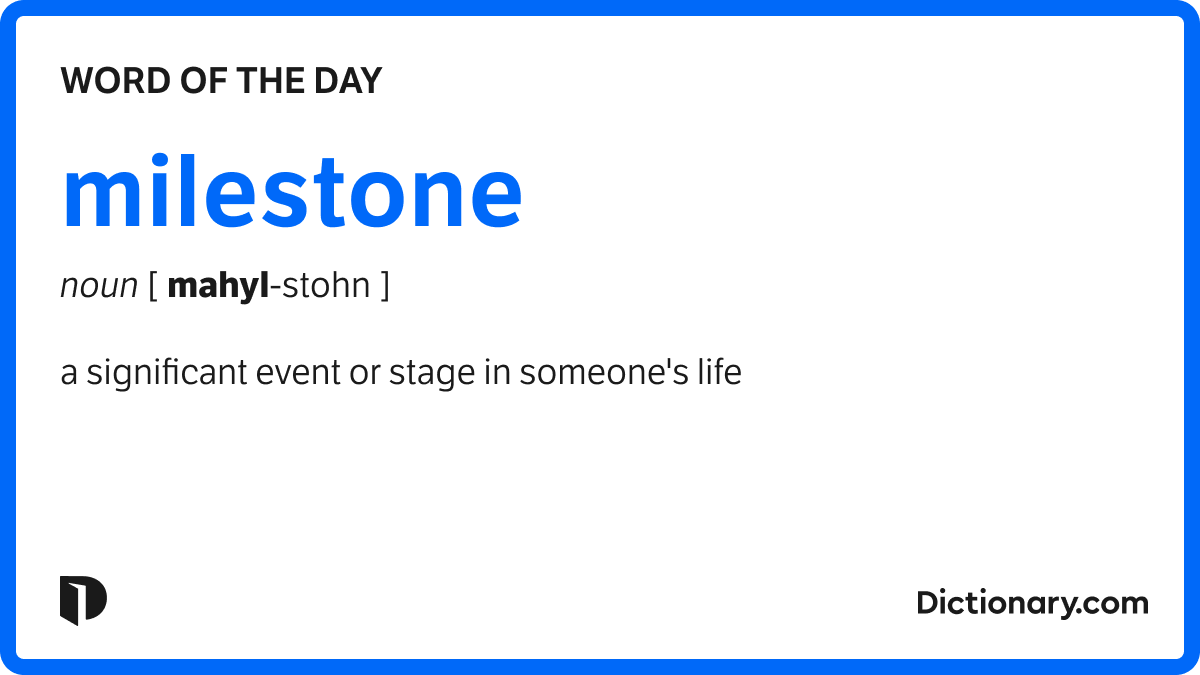 WORD OF THE DAY

milestone

noun [ mahyl-stohn ]

a significant event or stage in someone's life

Dictionary.com